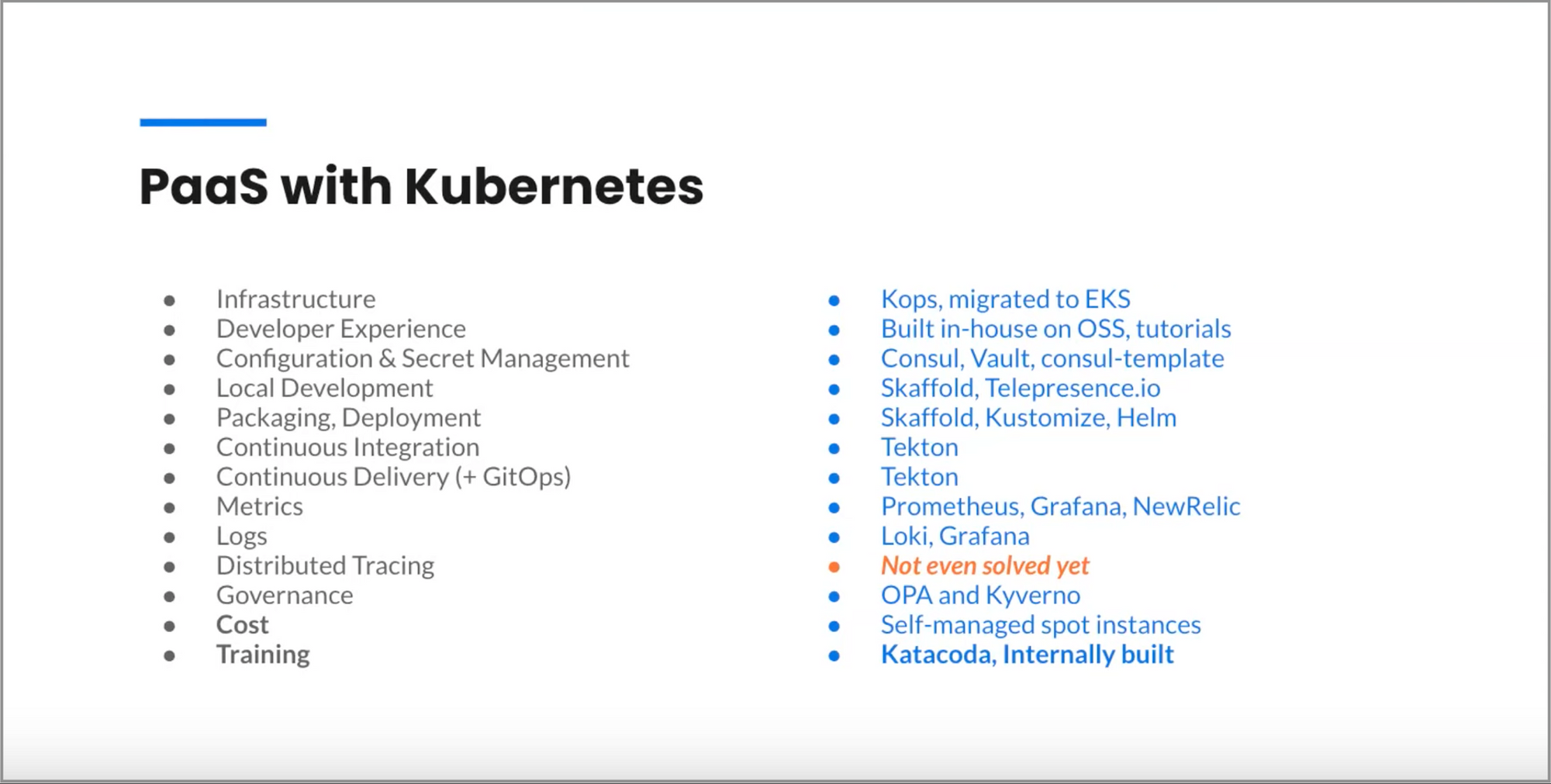 PaaS with Kubernetes

- Infrastructure
- Developer Experience
- Configuration & Secret Management
- Local Development
- Packaging, Deployment
- Continuous Integration
- Continuous Delivery (+ GitOps)
- Metrics
- Logs
- Distributed Tracing
- Governance
- Cost
- Training

- Kops, migrated to EKS
- Built in-house on OSS, tutorials
- Consul, Vault, consul-template
- Skaffold, Telepresence.io
- Skaffold, Kustomize, Helm
- Tekton
- Tekton
- Prometheus, Grafana, NewRelic
- Loki, Grafana
- Not even solved yet
- OPA and Kyverno
- Self-managed spot instances
- Katacoda, Internally built